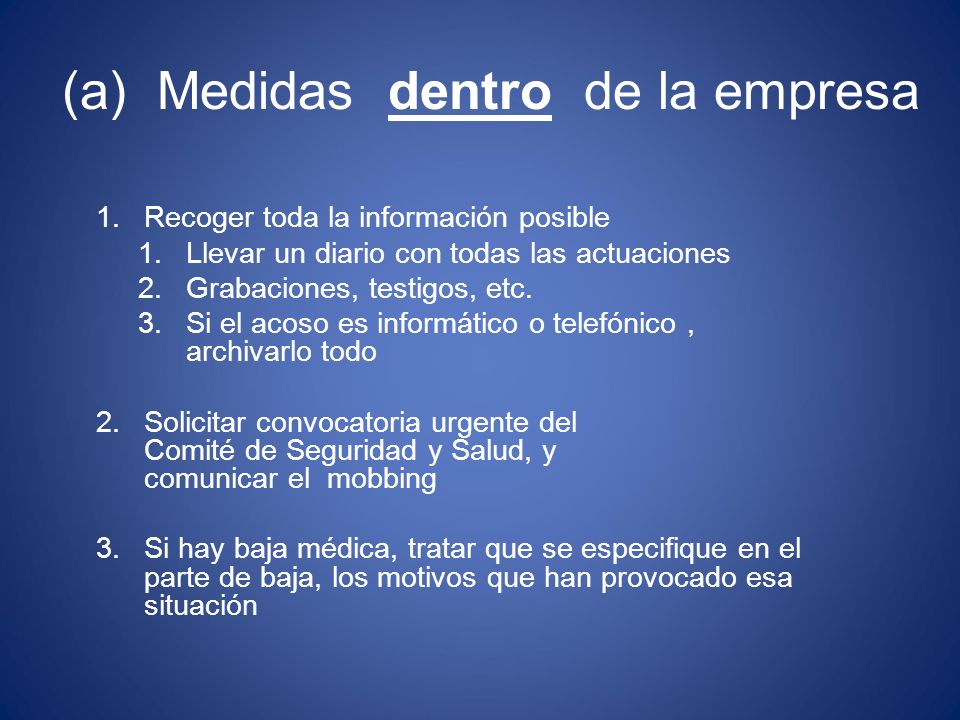 (a) Medidas dentro de la empresa

1. Recoger toda la información posible
   1. Llevar un diario con todas las actuaciones
   2. Grabaciones, testigos, etc.
   3. Si el acoso es informático o telefónico , archivarlo todo

2. Solicitar convocatoria urgente del Comité de Seguridad y Salud, y comunicar el mobbing

3. Si hay baja médica, tratar que se especifique en el parte de baja, los motivos que han provocado esa situación